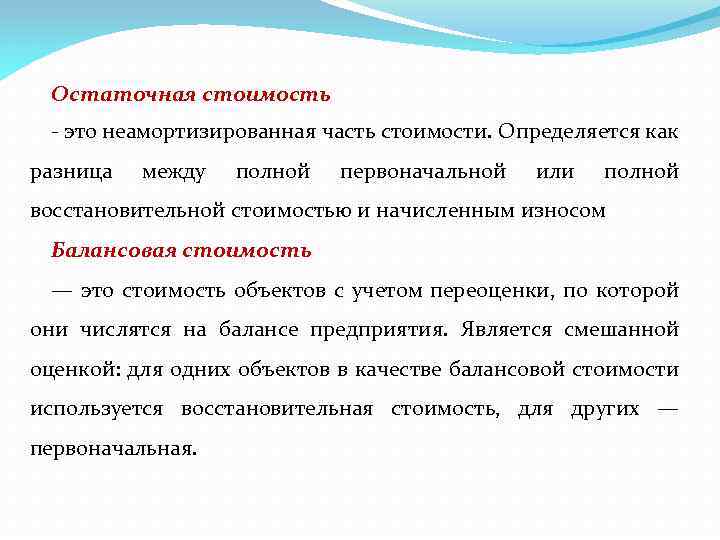 Остаточная стоимость

- это неамортизированная часть стоимости. Определяется как разница между полной первоначальной или полной восстановительной стоимостью и начисленным износом

Балансовая стоимость

— это стоимость объектов с учетом переоценки, по которой они числятся на балансе предприятия. Является смешанной оценкой: для одних объектов в качестве балансовой стоимости используется восстановительная стоимость, для других — первоначальная.